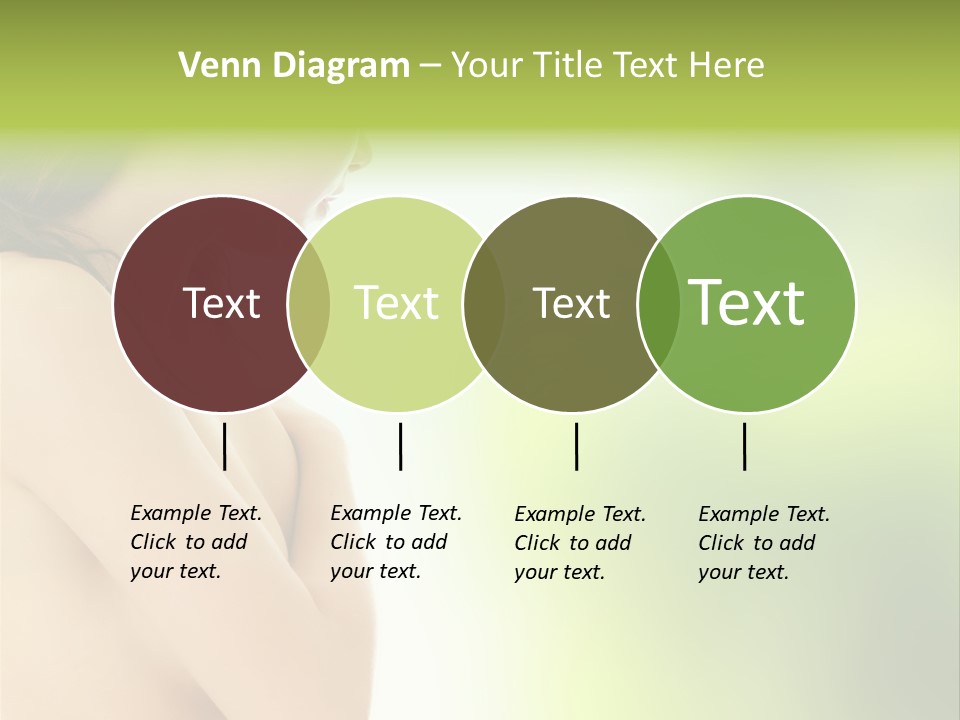 Venn Diagram – Your Title Text Here

Text

Text

Text

Text

Example Text. Click to add your text.

Example Text. Click to add your text.

Example Text. Click to add your text.

Example Text. Click to add your text.